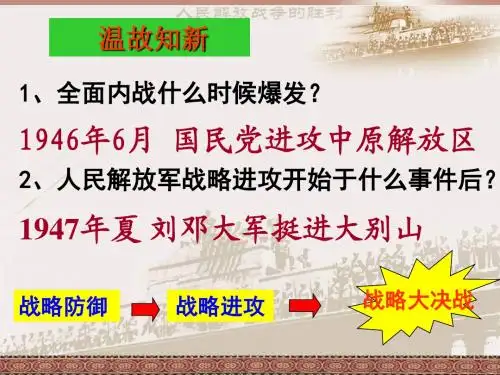 人民解放战争的胜利

温故知新

1、全面内战什么时候爆发？

1946年6月 国民党进攻中原解放区

2、人民解放军战略进攻开始于什么事件后？

1947年夏 刘邓大军挺进大别山

战略防御

战略进攻

战略大决战